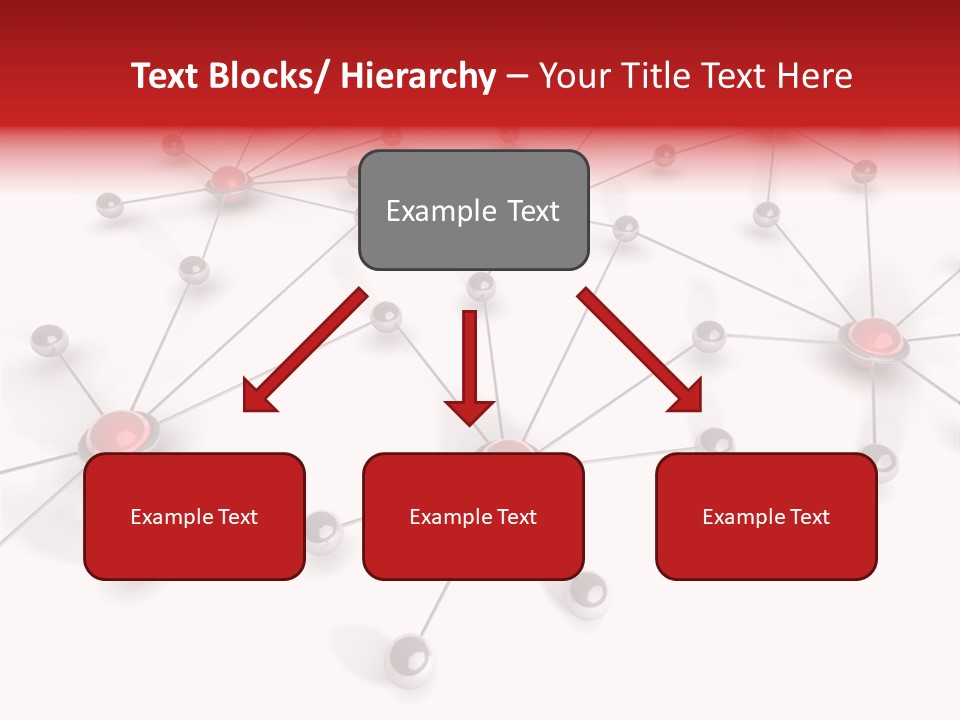 Text Blocks/ Hierarchy – Your Title Text Here

Example Text

Example Text

Example Text

Example Text